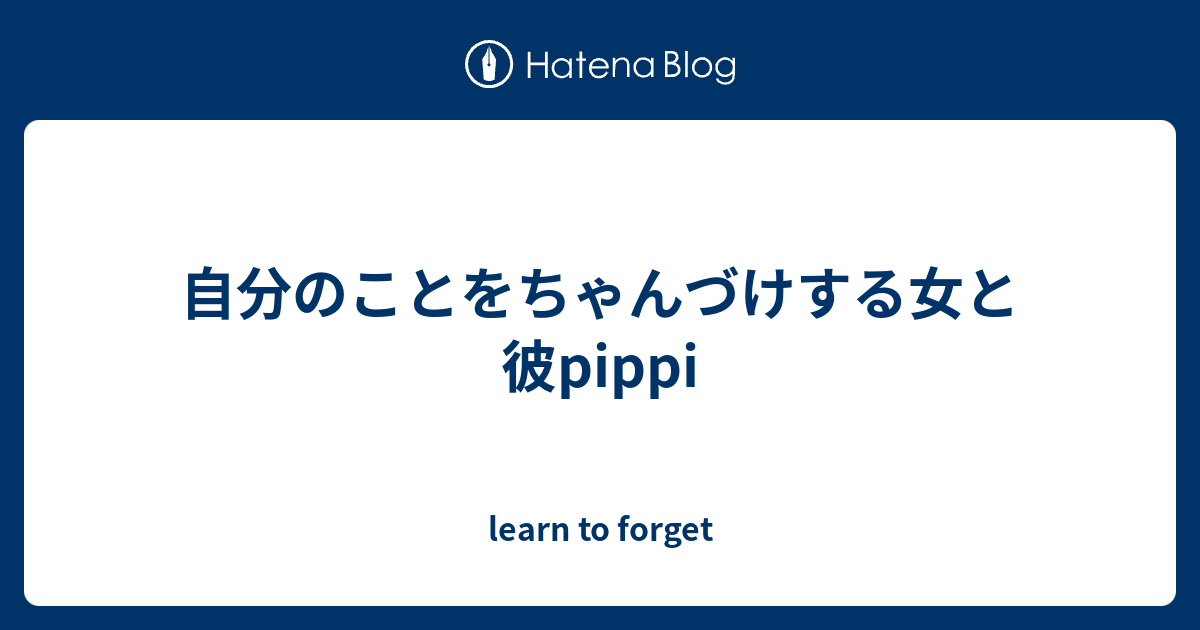 Hatena Blog

自分のことをちゃんづけする女と彼pippi

learn to forget